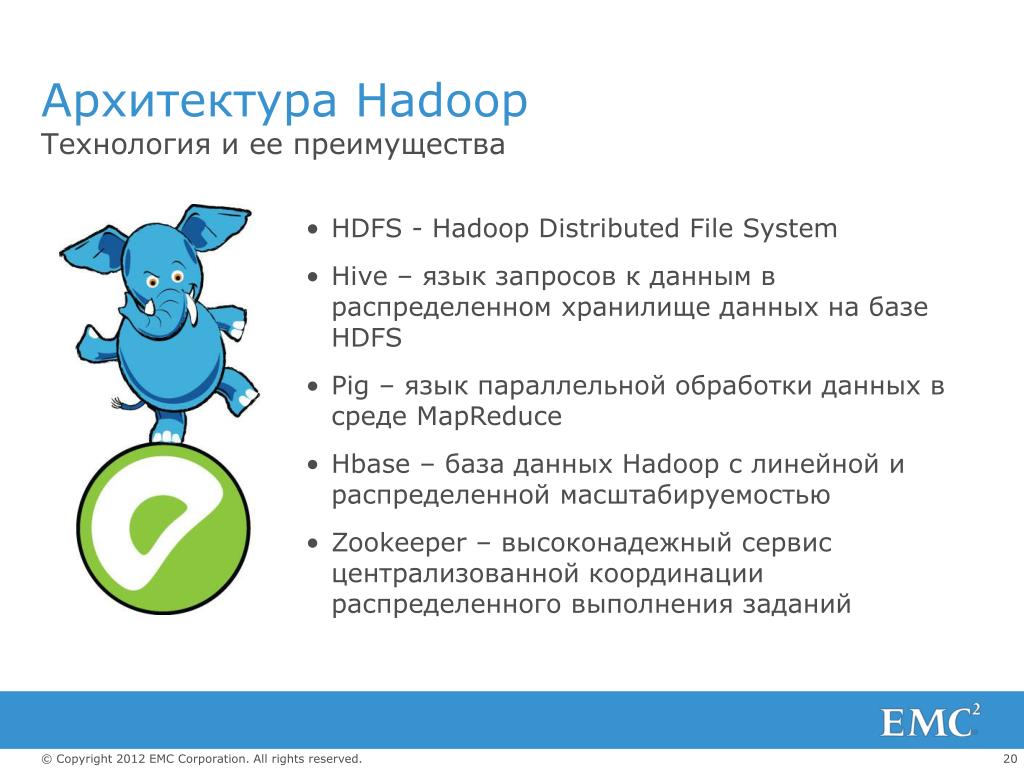 Архитектура Hadoop
Технология и ее преимущества

• HDFS - Hadoop Distributed File System
• Hive – язык запросов к данным в распределенном хранилище данных на базе HDFS
• Pig – язык параллельной обработки данных в среде MapReduce
• Hbase – база данных Hadoop с линейной и распределенной масштабируемостью
• Zookeeper – высоконадежный сервис централизованной координации распределенного выполнения заданий

EMC$^2$

© Copyright 2012 EMC Corporation. All rights reserved.

20